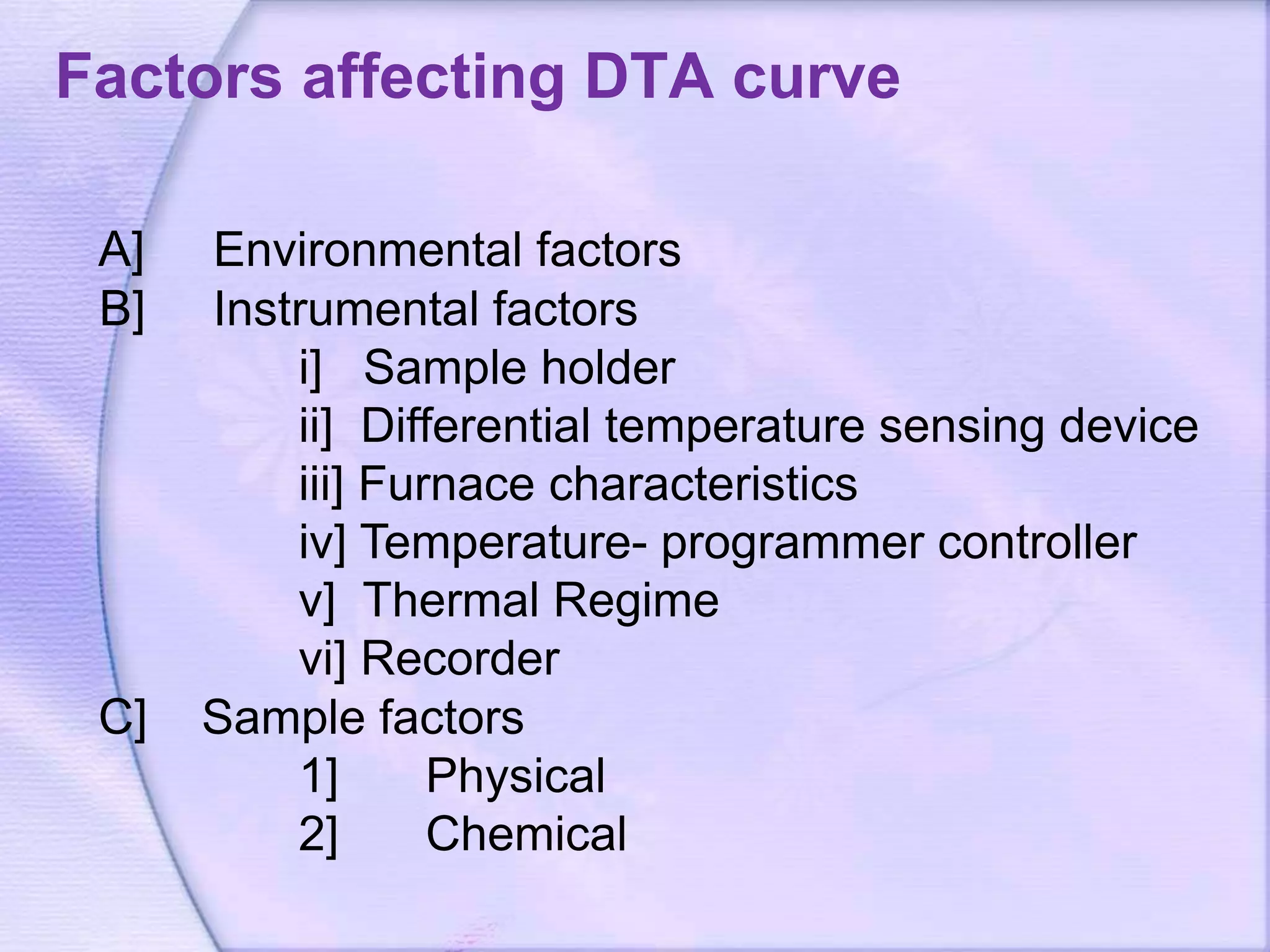 Factors affecting DTA curve

A] Environmental factors
B] Instrumental factors
i] Sample holder
ii] Differential temperature sensing device
iii] Furnace characteristics
iv] Temperature- programmer controller
v] Thermal Regime
vi] Recorder
C] Sample factors
1] Physical
2] Chemical